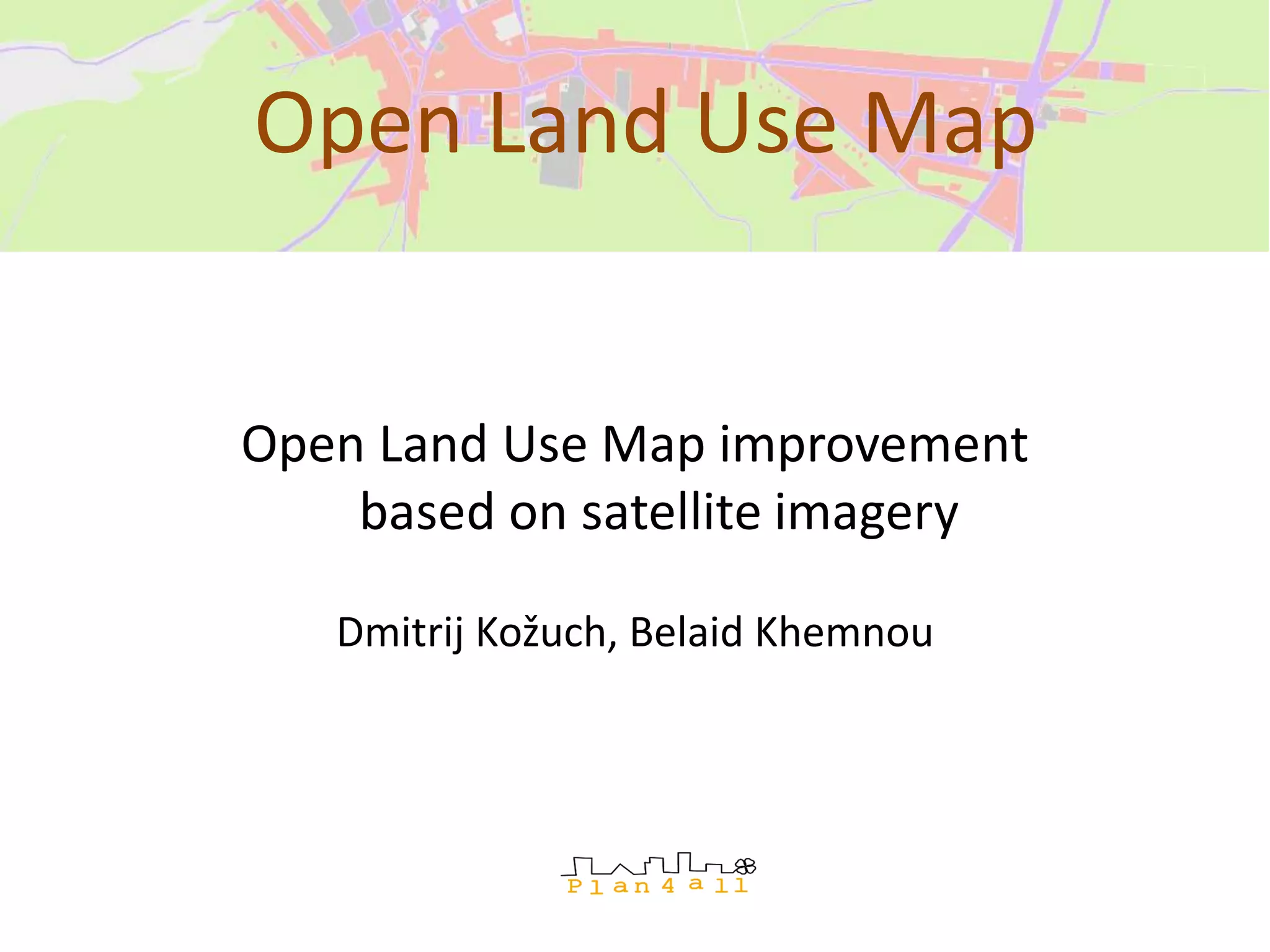 Open Land Use Map

Open Land Use Map improvement based on satellite imagery

Dmitrij Kožuch, Belaid Khemnou

Plan4all